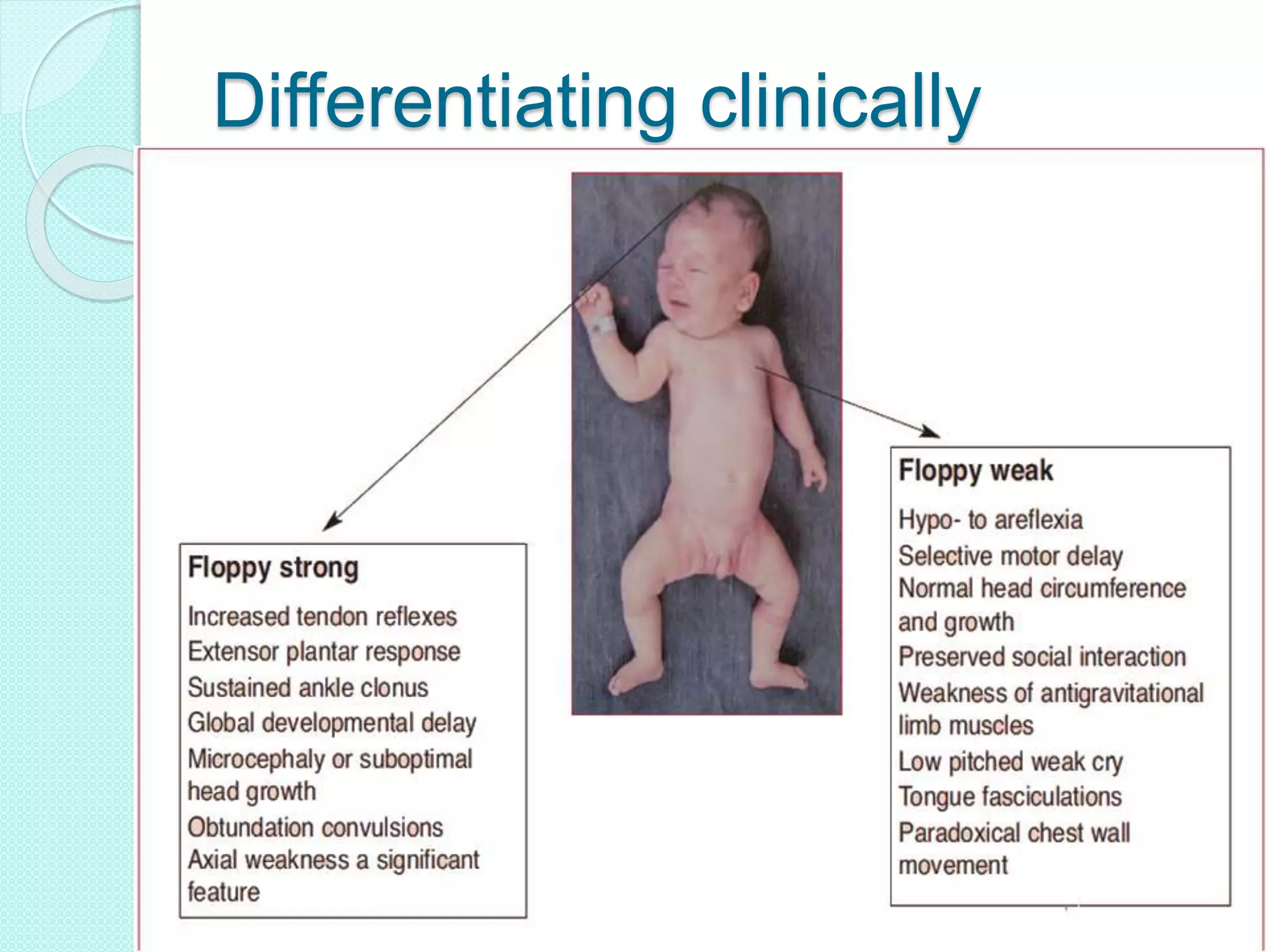 Differentiating clinically

Floppy strong

Increased tendon reflexes
Extensor plantar response
Sustained ankle clonus
Global developmental delay
Microcephaly or suboptimal head growth
Obtundation convulsions
Axial weakness a significant feature

Floppy weak

Hypo- to areflexia
Selective motor delay
Normal head circumference and growth
Preserved social interaction
Weakness of antigravitational limb muscles
Low pitched weak cry
Tongue fasciculations
Paradoxical chest wall movement